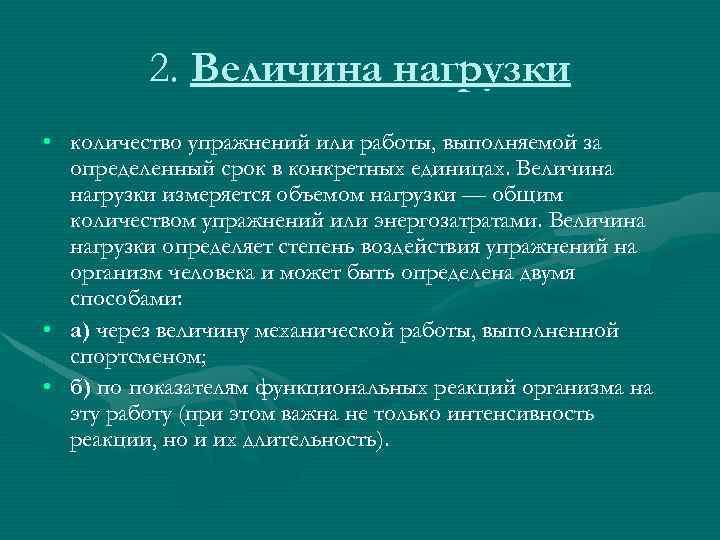 2. Величина нагрузки

• количество упражнений или работы, выполняемой за определенный срок в конкретных единицах. Величина нагрузки измеряется объемом нагрузки — общим количеством упражнений или энергозатратами. Величина нагрузки определяет степень воздействия упражнений на организм человека и может быть определена двумя способами:

• а) через величину механической работы, выполненной спортсменом;

• б) по показателям функциональных реакций организма на эту работу (при этом важна не только интенсивность реакции, но и их длительность).